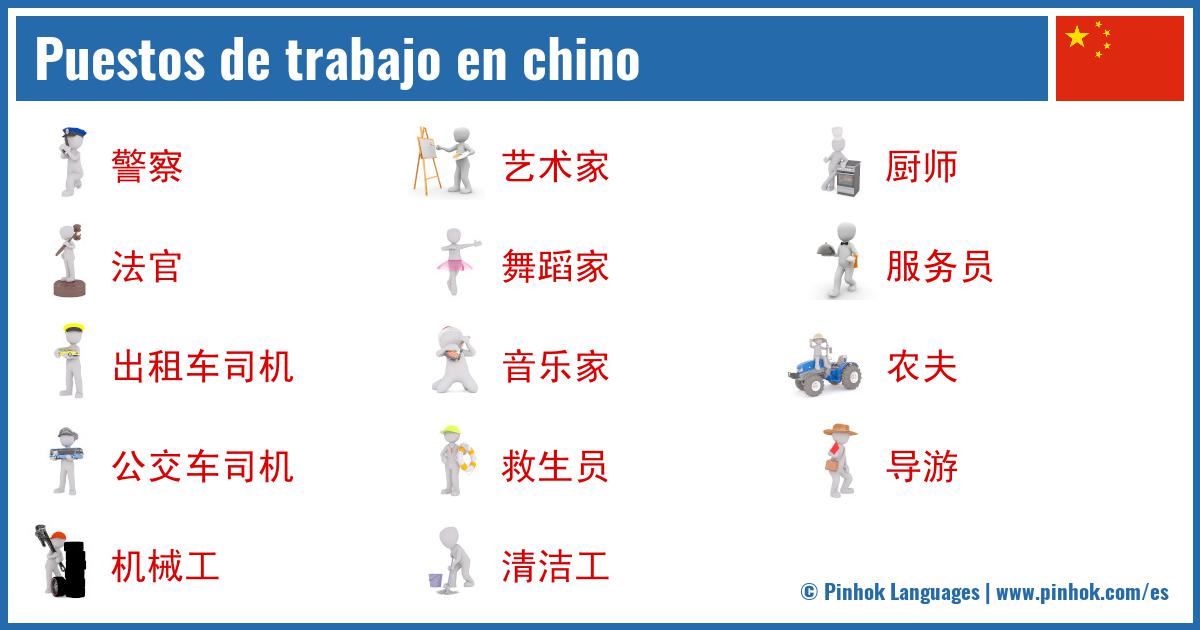 Puestos de trabajo en chino

警察

法官

出租车司机

公交车司机

机械工

艺术家

舞蹈家

音乐家

救生员

清洁工

厨师

服务员

农夫

导游

© Pinhok Languages | www.pinhok.com/es